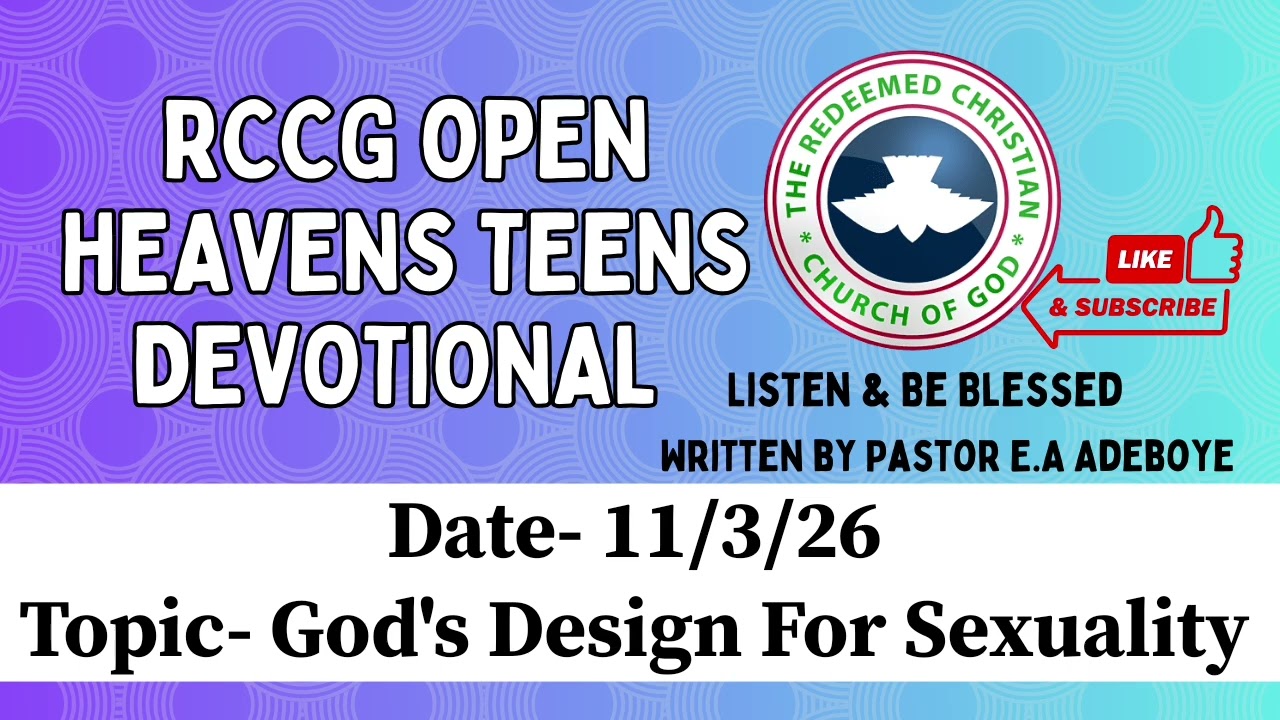 RCCG OPEN HEAVENS TEENS DEVOTIONAL

THE REDEEMED CHRISTIAN * CHURCH OF GOD *

LIKE

& SUBSCRIBE

LISTEN & BE BLESSED

WRITTEN BY PASTOR E.A ADEBOYE

Date- 11/3/26

Topic- God's Design For Sexuality